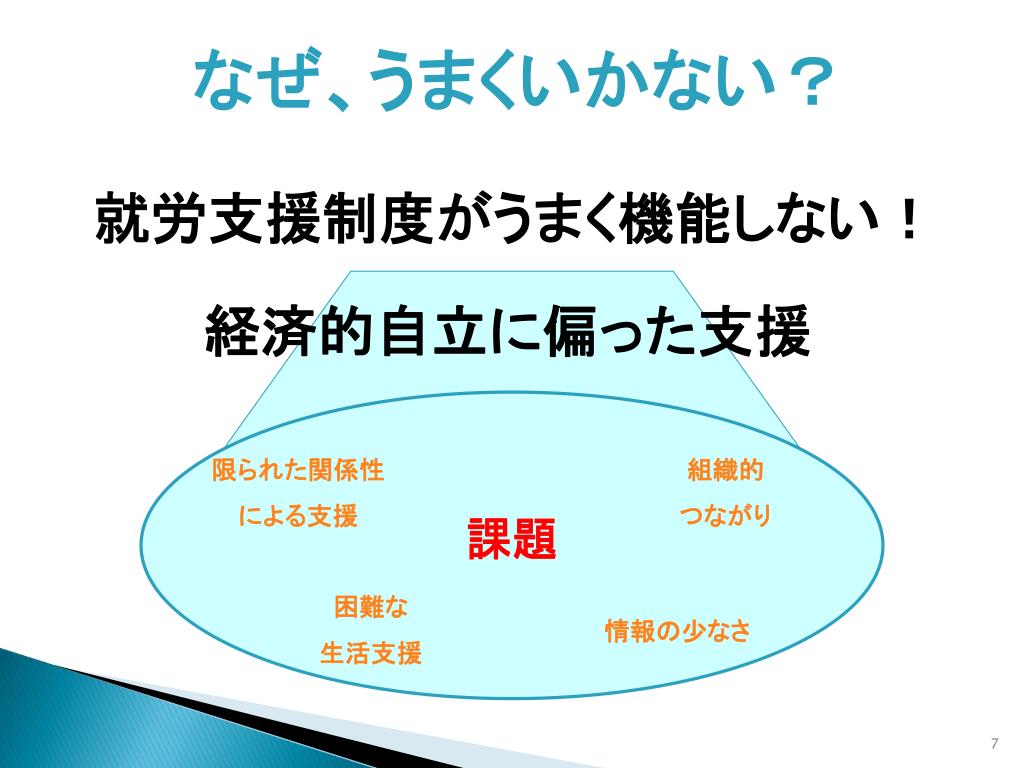 なぜ、うまくいかない？

就労支援制度がうまく機能しない！

経済的自立に偏った支援

限られた関係性による支援

組織的つながり

課題

困難な生活支援

情報の少なさ

7